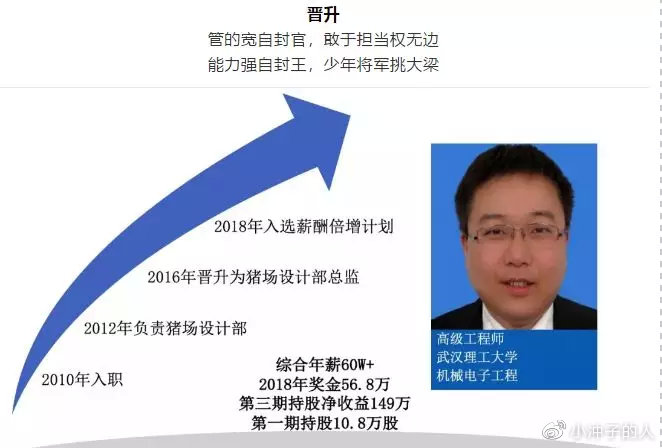 晋升
管的宽自封官，敢于担当权无边
能力强自封王，少年将军挑大梁

2018年入选薪酬倍增计划
2016年晋升为猪场设计部总监
2012年负责猪场设计部
2010年入职

综合年薪60W+
2018年奖金56.8万
第三期持股净收益149万
第一期持股10.8万股

高级工程师
武汉理工大学
机械电子工程

小冲子的人